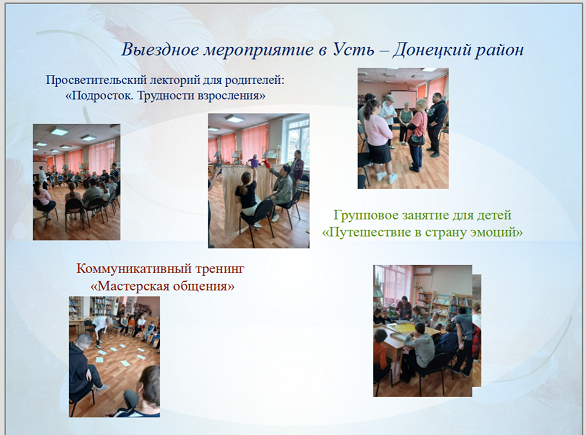 Выездное мероприятие в Усть – Донецкий район

Просветительский лекторий для родителей: «Подросток. Трудности взросления»

Групповое занятие для детей «Путешествие в страну эмоций»

Коммуникативный тренинг «Мастерская общения»